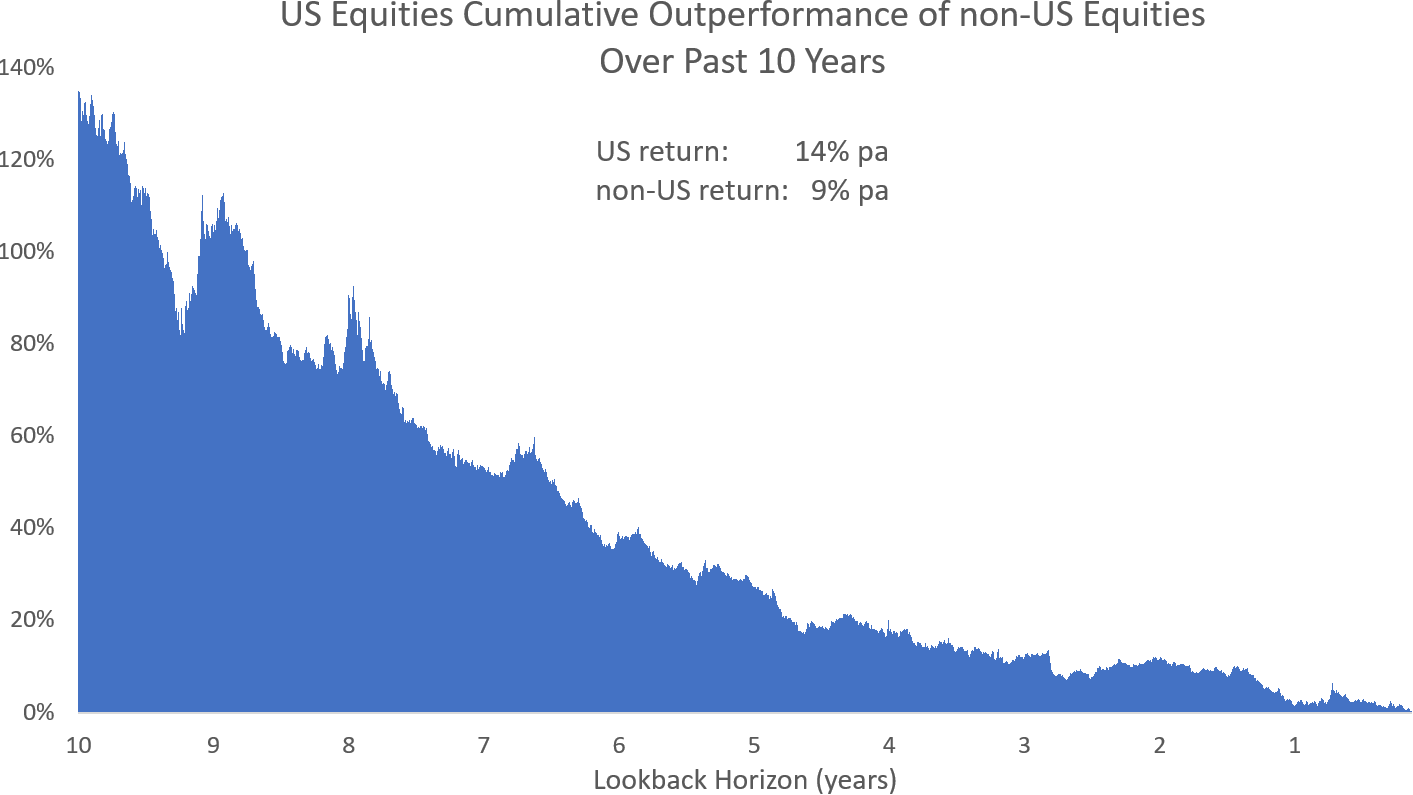 US Equities Cumulative Outperformance of non-US Equities
Over Past 10 Years

US return: 14% pa
non-US return: 9% pa

140%
120%
100%
80%
60%
40%
20%
0%

10
9
8
7
6
5
4
3
2
1

Lookback Horizon (years)